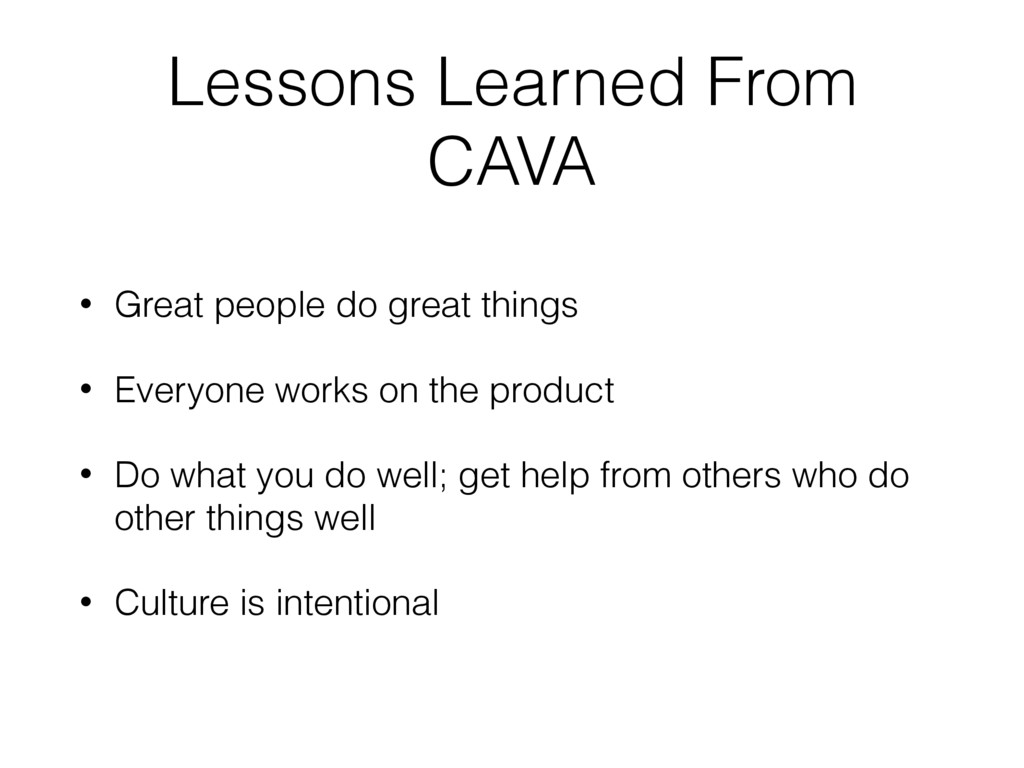 Lessons Learned From CAVA

• Great people do great things

• Everyone works on the product

• Do what you do well; get help from others who do other things well

• Culture is intentional